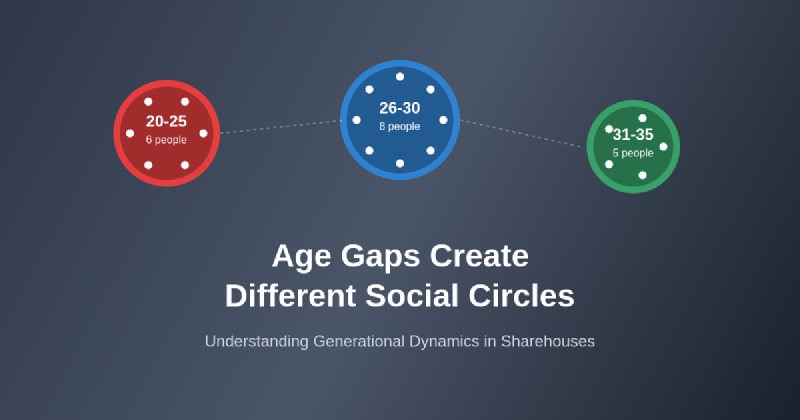 20-25
6 people

26-30
8 people

31-35
5 people

Age Gaps Create
Different Social Circles

Understanding Generational Dynamics in Sharehouses